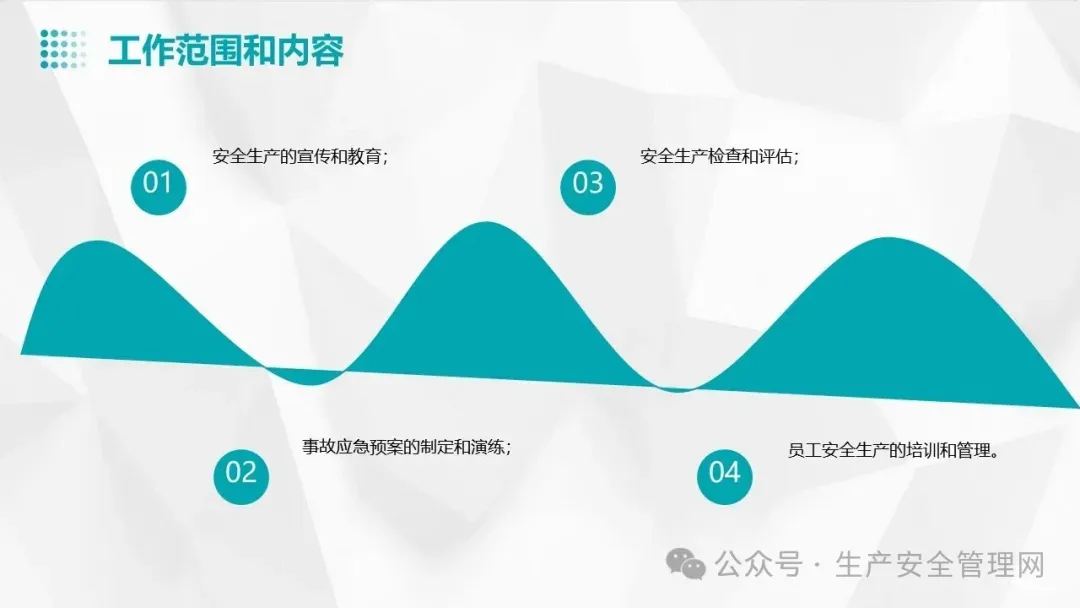 工作范围和内容

01 安全生产的宣传和教育；

03 安全生产检查和评估；

02 事故应急预案的制定和演练；

04 员工安全生产的培训和管理。

公众号 · 生产安全管理网